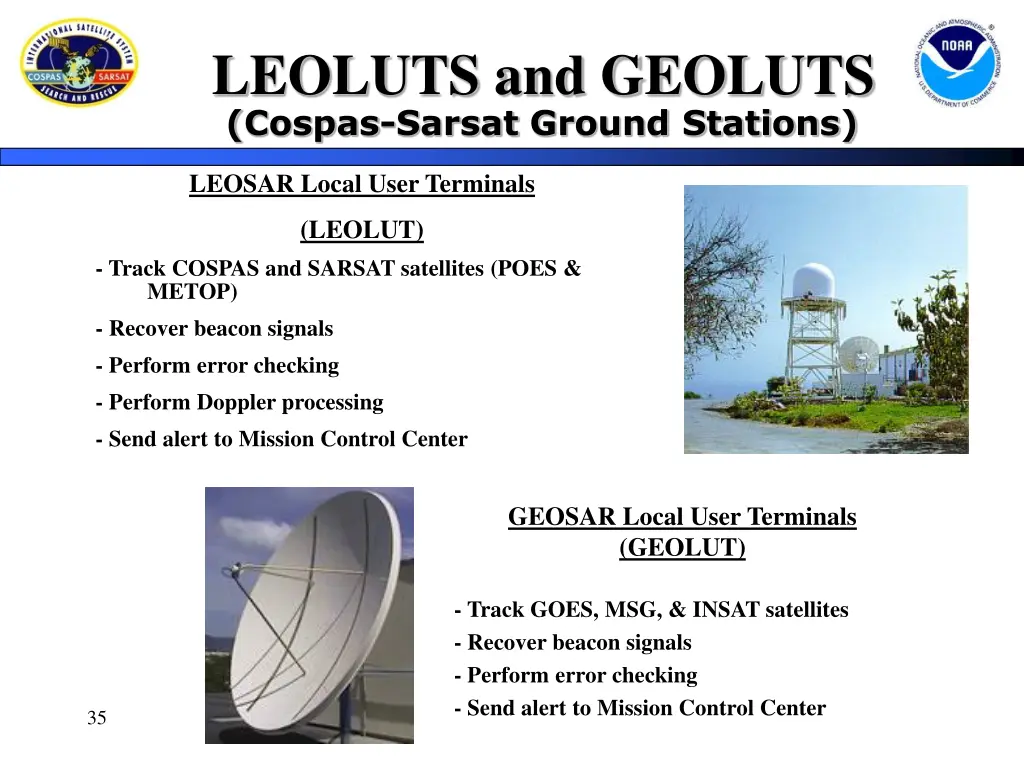 INTERNATIONAL SATELLITE SYSTEM
COSPAS SARSAT
SEARCH AND RESCUE

LEOLUTS and GEOLUTS
(Cospas-Sarsat Ground Stations)

NATIONAL OCEANIC AND ATMOSPHERIC ADMINISTRATION
NOAA
U.S. DEPARTMENT OF COMMERCE

LEOSAR Local User Terminals

(LEOLUT)

- Track COSPAS and SARSAT satellites (POES & METOP)

- Recover beacon signals

- Perform error checking

- Perform Doppler processing

- Send alert to Mission Control Center

GEOSAR Local User Terminals
(GEOLUT)

- Track GOES, MSG, & INSAT satellites
- Recover beacon signals
- Perform error checking
- Send alert to Mission Control Center

35